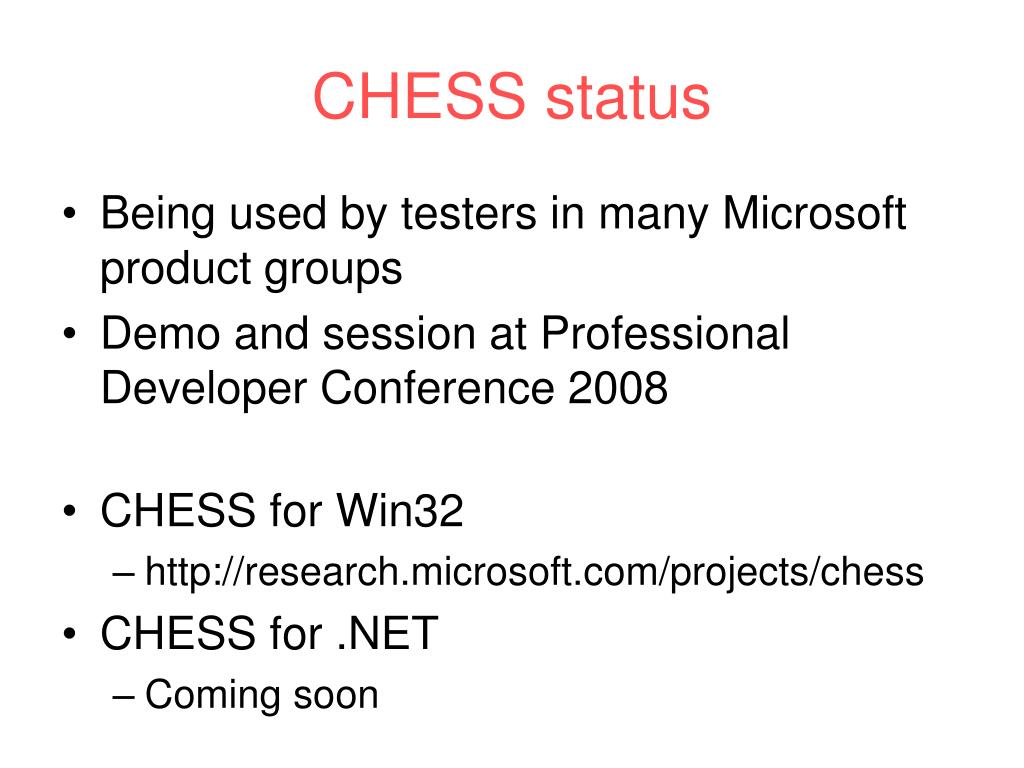 CHESS status

• Being used by testers in many Microsoft product groups
• Demo and session at Professional Developer Conference 2008

• CHESS for Win32
– http://research.microsoft.com/projects/chess
• CHESS for .NET
– Coming soon